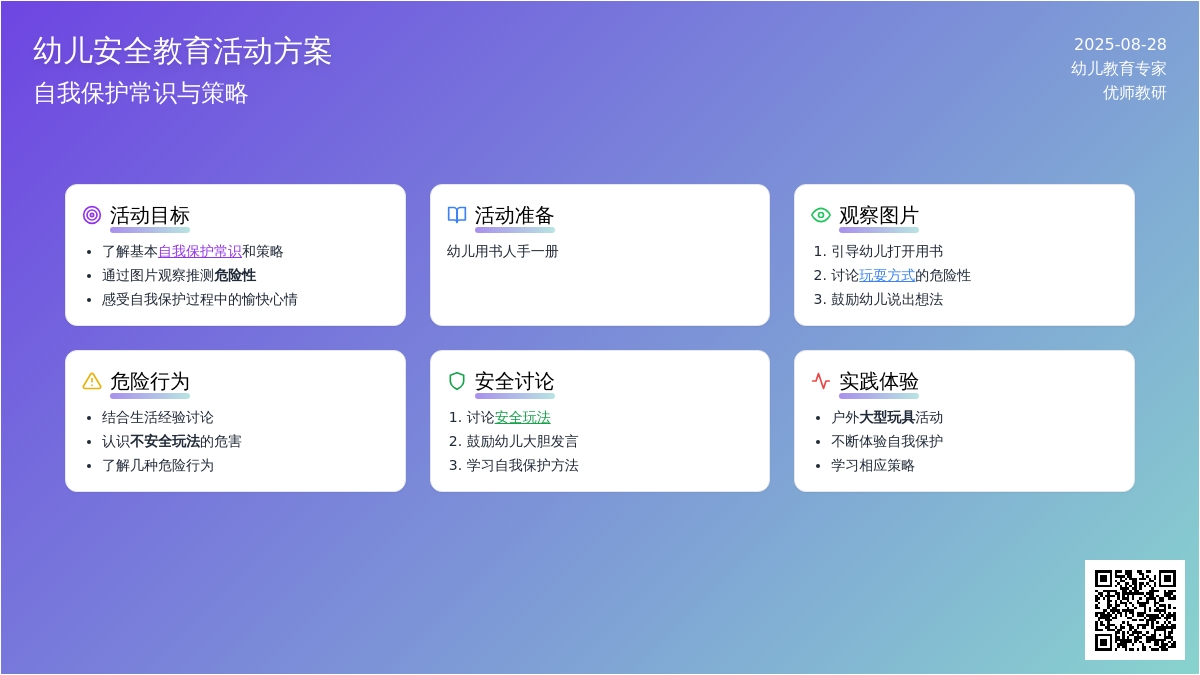 幼儿安全教育活动方案
自我保护常识与策略

2025-08-28
幼儿教育专家
优师教研

活动目标
- 了解基本自我保护常识和策略
- 通过图片观察推测危险性
- 感受自我保护过程中的愉快心情

活动准备
幼儿用书人手一册

观察图片
1. 引导幼儿打开用书
2. 讨论玩耍方式的危险性
3. 鼓励幼儿说出想法

危险行为
- 结合生活经验讨论
- 认识不安全玩法的危害
- 了解几种危险行为

安全讨论
1. 讨论安全玩法
2. 鼓励幼儿大胆发言
3. 学习自我保护方法

实践体验
- 户外大型玩具活动
- 不断体验自我保护
- 学习相应策略